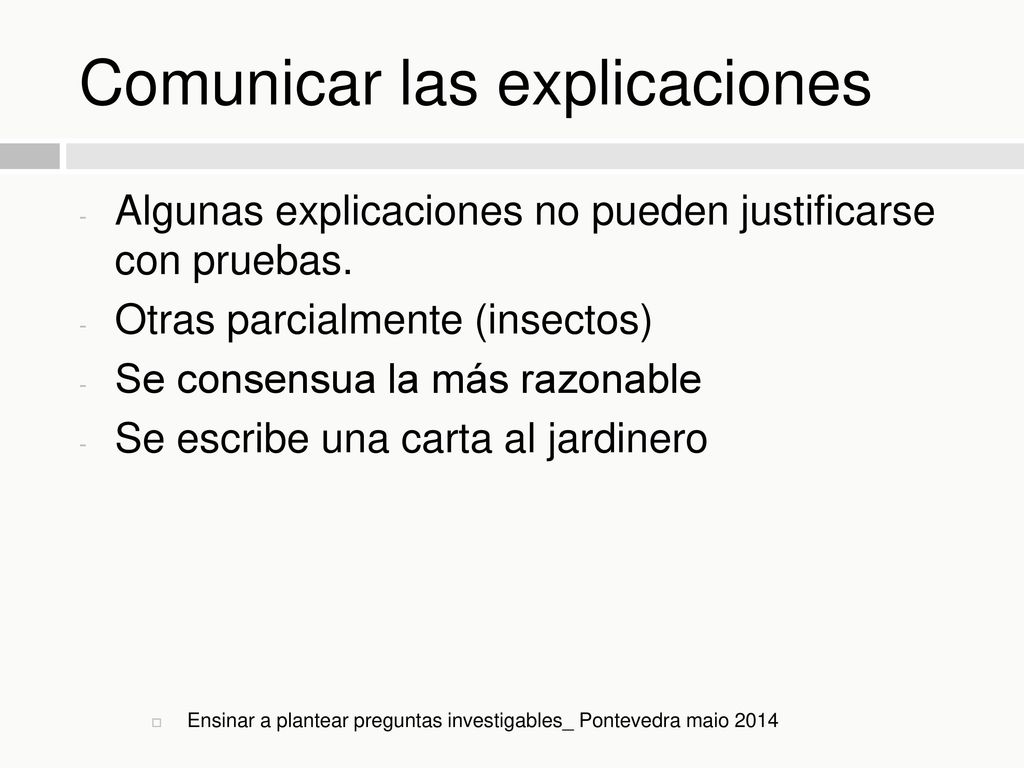 Comunicar las explicaciones

- Algunas explicaciones no pueden justificarse con pruebas.
- Otras parcialmente (insectos)
- Se consensua la más razonable
- Se escribe una carta al jardinero

Ensinar a plantear preguntas investigables_ Pontevedra maio 2014